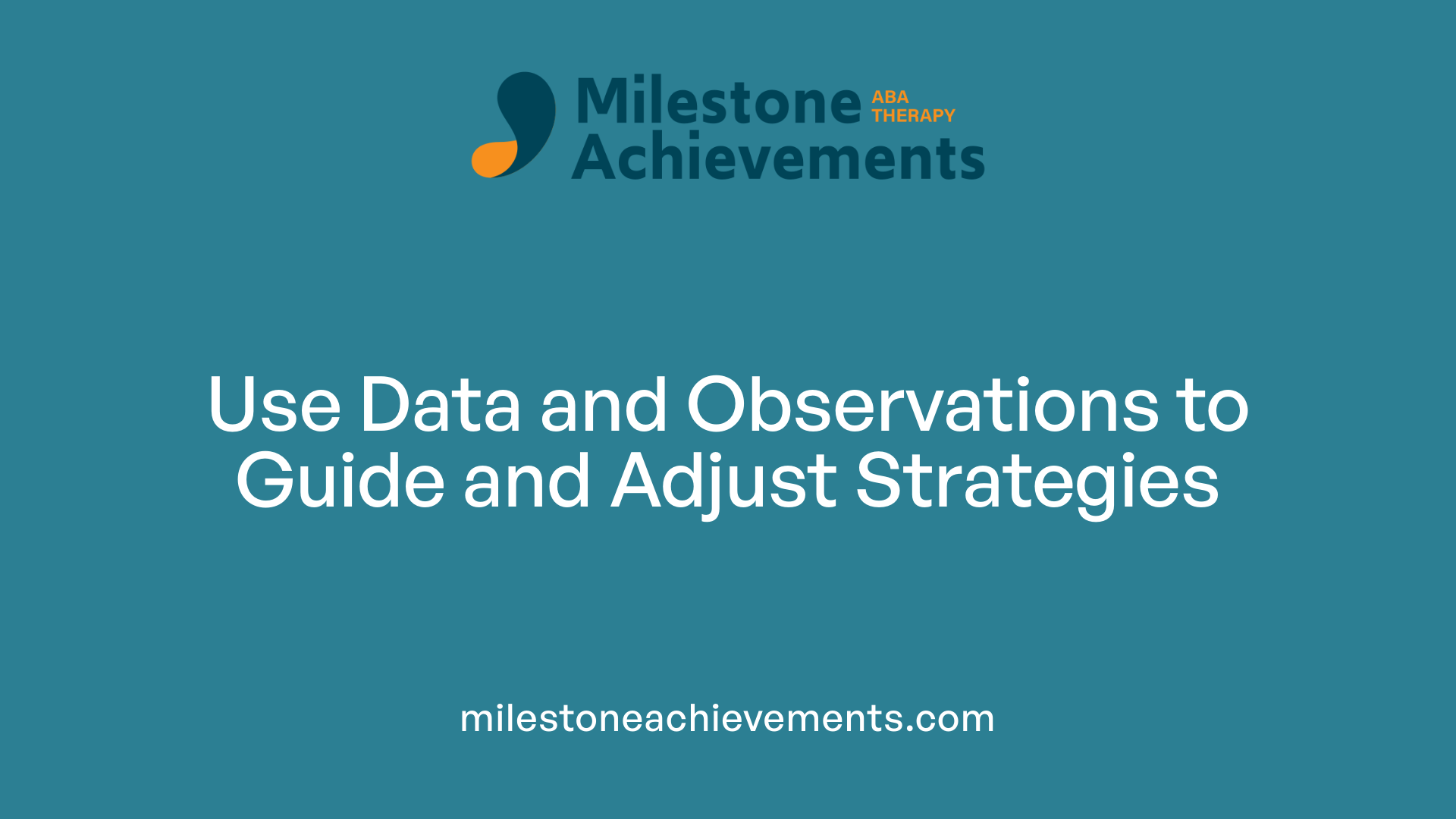 Milestone ABA THERAPY
Achievements

Use Data and Observations to Guide and Adjust Strategies

milestoneachievements.com